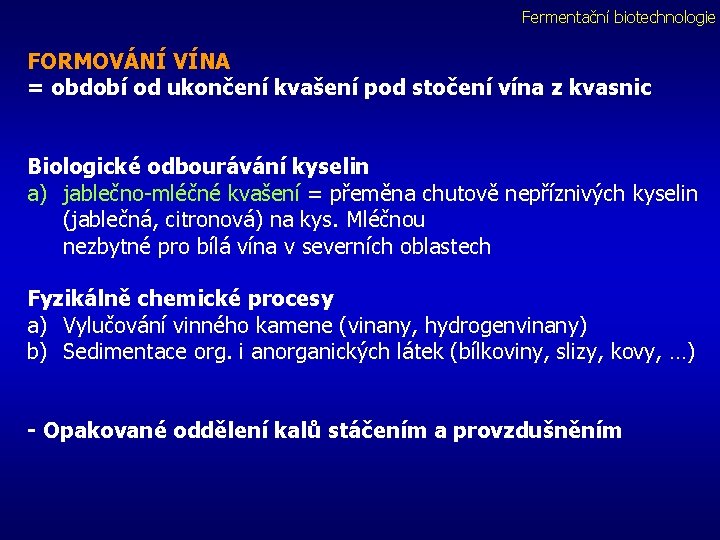 Fermentační biotechnologie

FORMOVÁNÍ VÍNA
= období od ukončení kvašení pod stočení vína z kvasnic

Biologické odbourávání kyselin
a) jablečno-mléčné kvašení = přeměna chutově nepříznivých kyselin (jablečná, citronová) na kys. Mléčnou
nezbytné pro bílá vína v severních oblastech

Fyzikálně chemické procesy
a) Vylučování vinného kamene (vinany, hydrogenvinany)
b) Sedimentace org. i anorganických látek (bílkoviny, slizy, kovy, …)

- Opakované oddělení kalů stáčením a provzdušněním